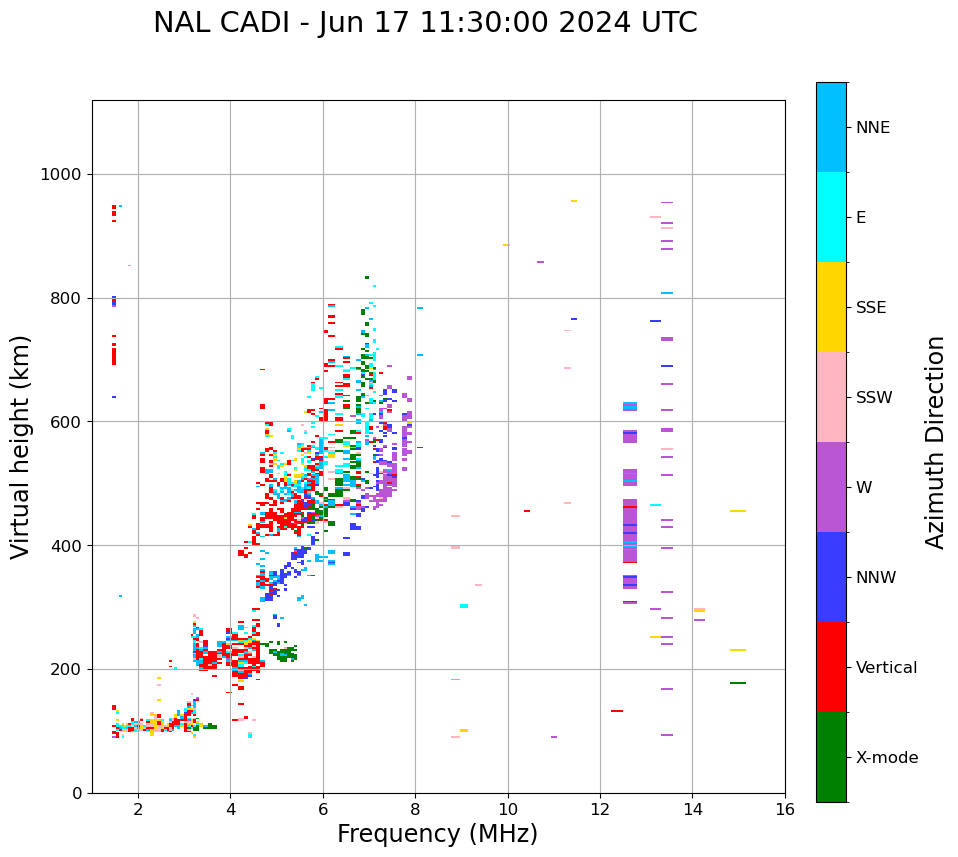 NAL CADI - Jun 17 11:30:00 2024 UTC

Virtual height (km)

1000
800
600
400
200
0

2
4
6
8
10
12
14
16

Frequency (MHz)

NNE
E
SSE
SSW
W
NNW
Vertical
X-mode

Azimuth Direction